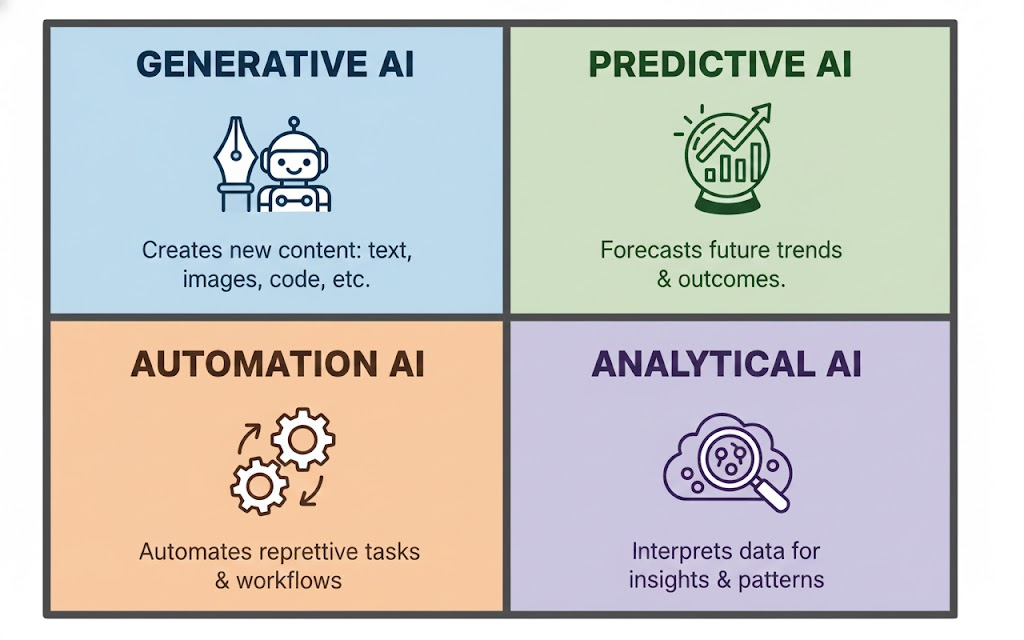 GENERATIVE AI

Creates new content: text, images, code, etc.

PREDICTIVE AI

Forecasts future trends & outcomes.

AUTOMATION AI

Automates reprettive tasks & workflows

ANALYTICAL AI

Interprets data for insights & patterns